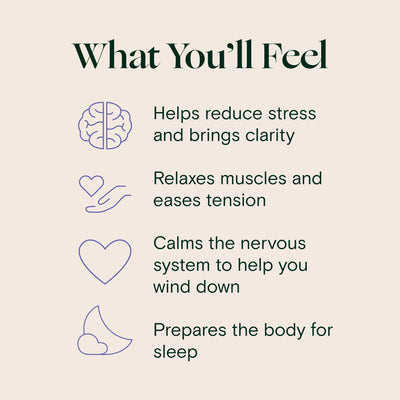 What You'll Feel

Helps reduce stress and brings clarity

Relaxes muscles and eases tension

Calms the nervous system to help you wind down

Prepares the body for sleep